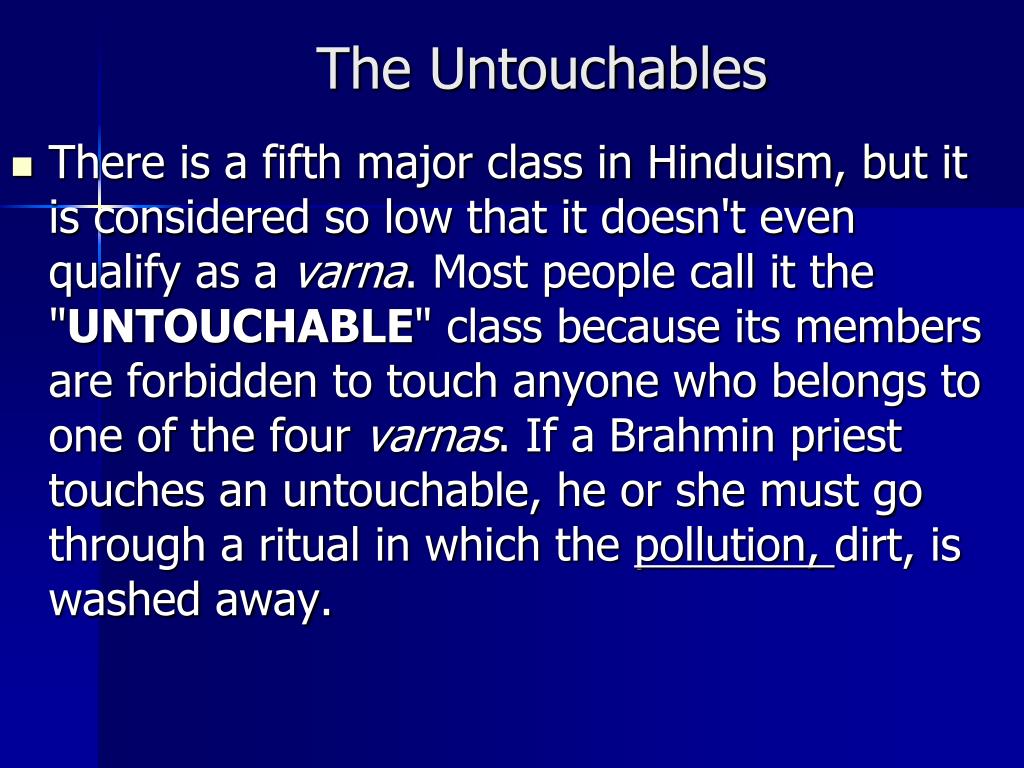 The Untouchables

There is a fifth major class in Hinduism, but it is considered so low that it doesn't even qualify as a varna. Most people call it the "UNTOUCHABLE" class because its members are forbidden to touch anyone who belongs to one of the four varnas. If a Brahmin priest touches an untouchable, he or she must go through a ritual in which the pollution, dirt, is washed away.